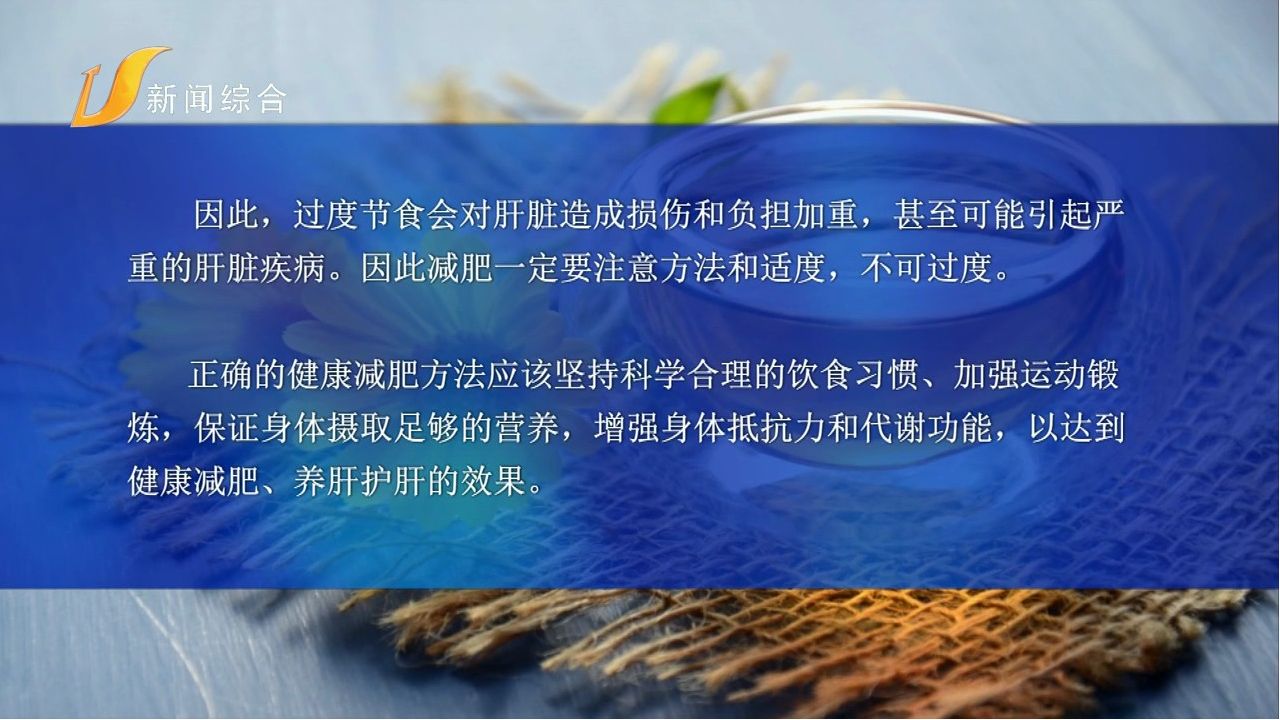 新闻综合

因此，过度节食会对肝脏造成损伤和负担加重，甚至可能引起严重的肝脏疾病。因此减肥一定要注意方法和适度，不可过度。

正确的健康减肥方法应该坚持科学合理的饮食习惯、加强运动锻炼，保证身体摄取足够的营养，增强身体抵抗力和代谢功能，以达到健康减肥、养肝护肝的效果。